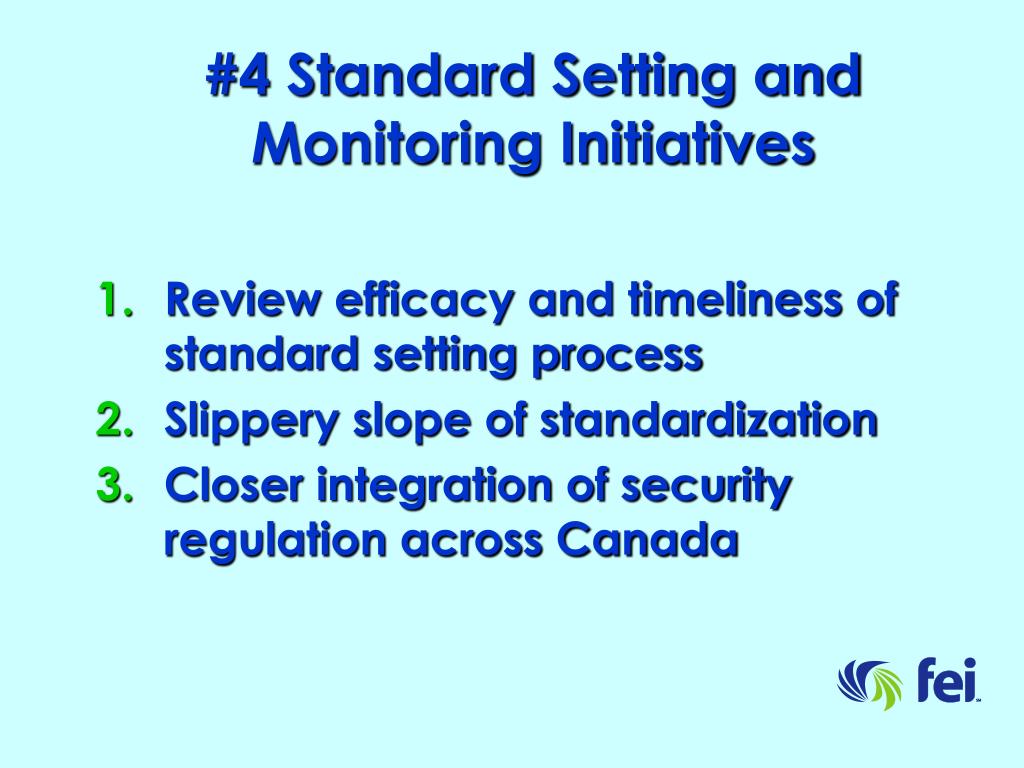 #4 Standard Setting and Monitoring Initiatives

1. Review efficacy and timeliness of standard setting process
2. Slippery slope of standardization
3. Closer integration of security regulation across Canada

fei™